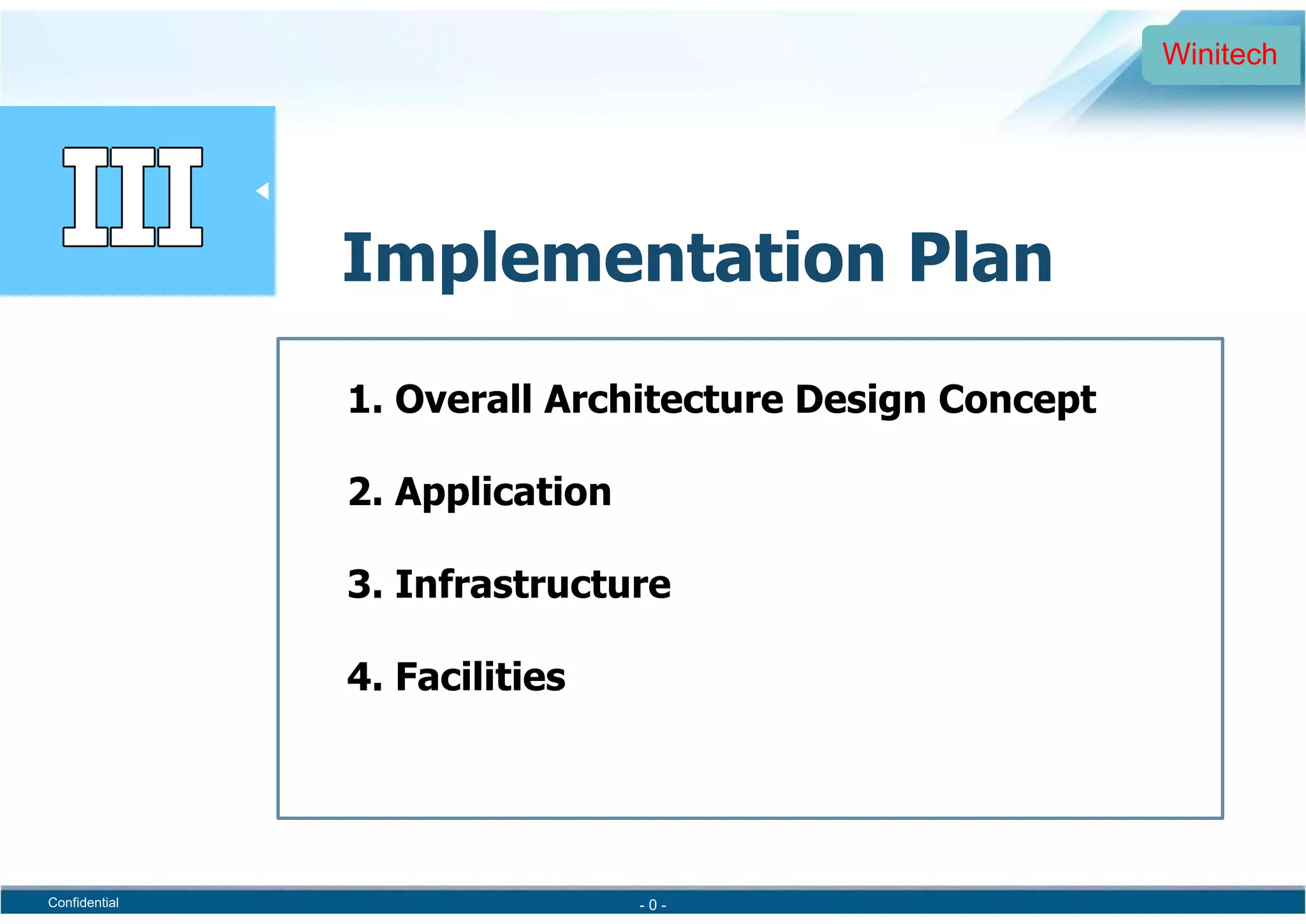 Winitech

III

Implementation Plan

1. Overall Architecture Design Concept

2. Application

3. Infrastructure

4. Facilities

Confidential

- 0 -